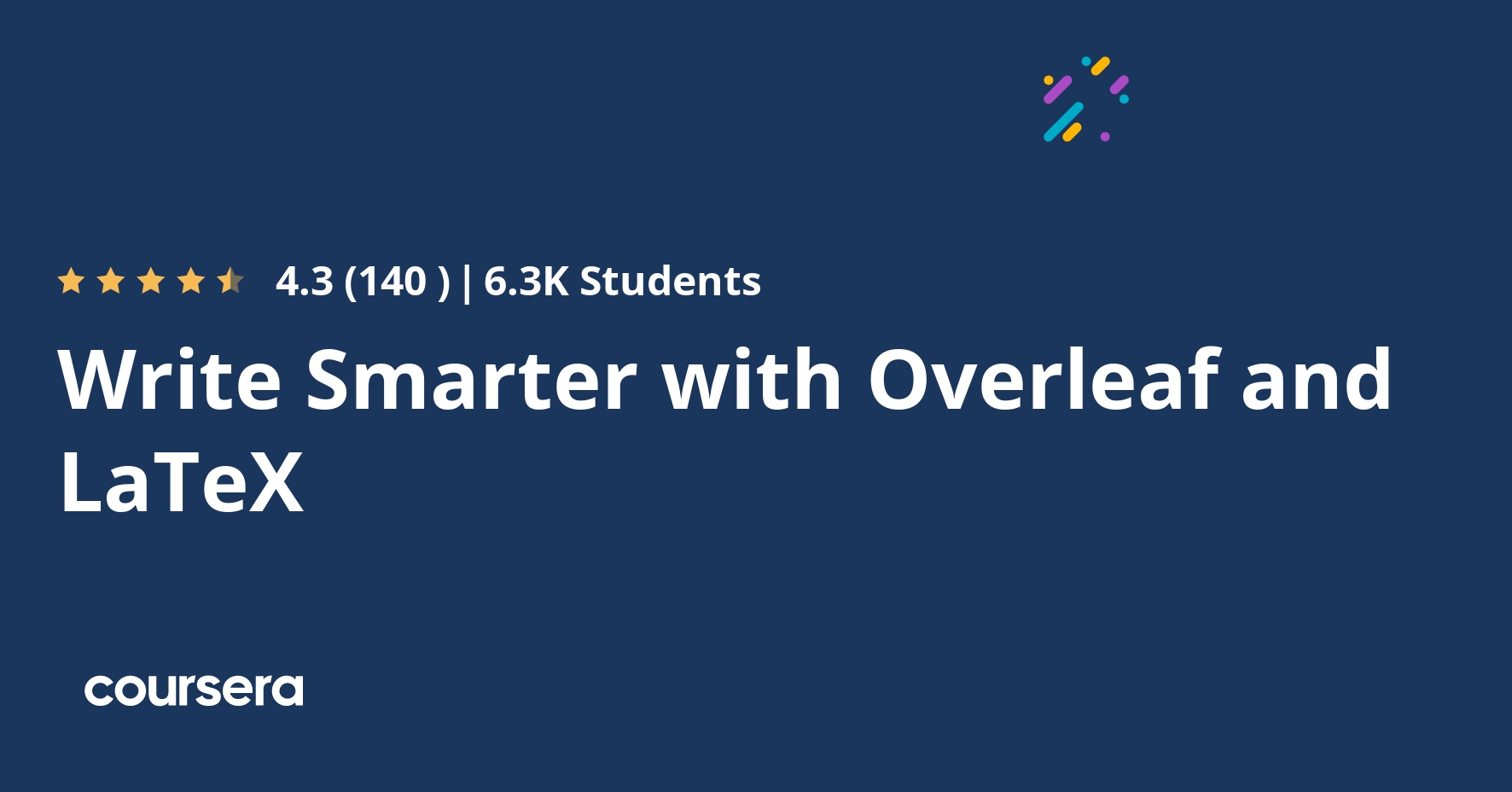 4.3 (140 ) | 6.3K Students

Write Smarter with Overleaf and LaTeX

coursera